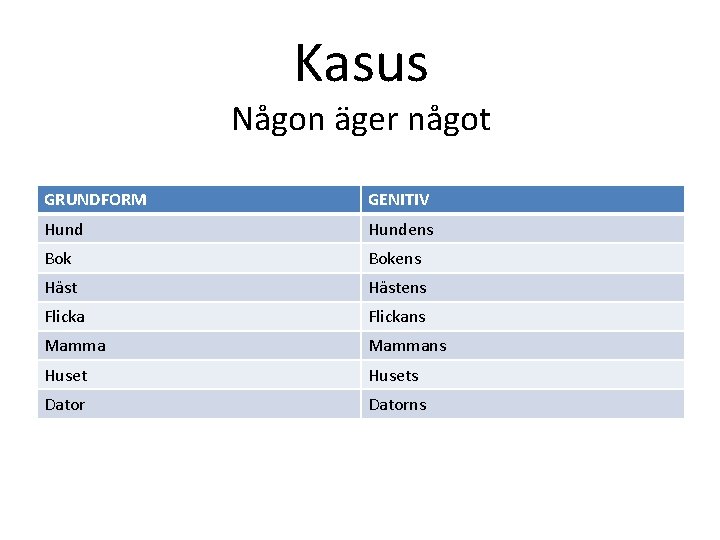 Kasus

Någon äger något

| GRUNDFORM | GENITIV |
|---|---|
| Hund | Hundens |
| Bok | Bokens |
| Häst | Hästens |
| Flicka | Flickans |
| Mamma | Mammans |
| Huset | Husets |
| Dator | Datorns |